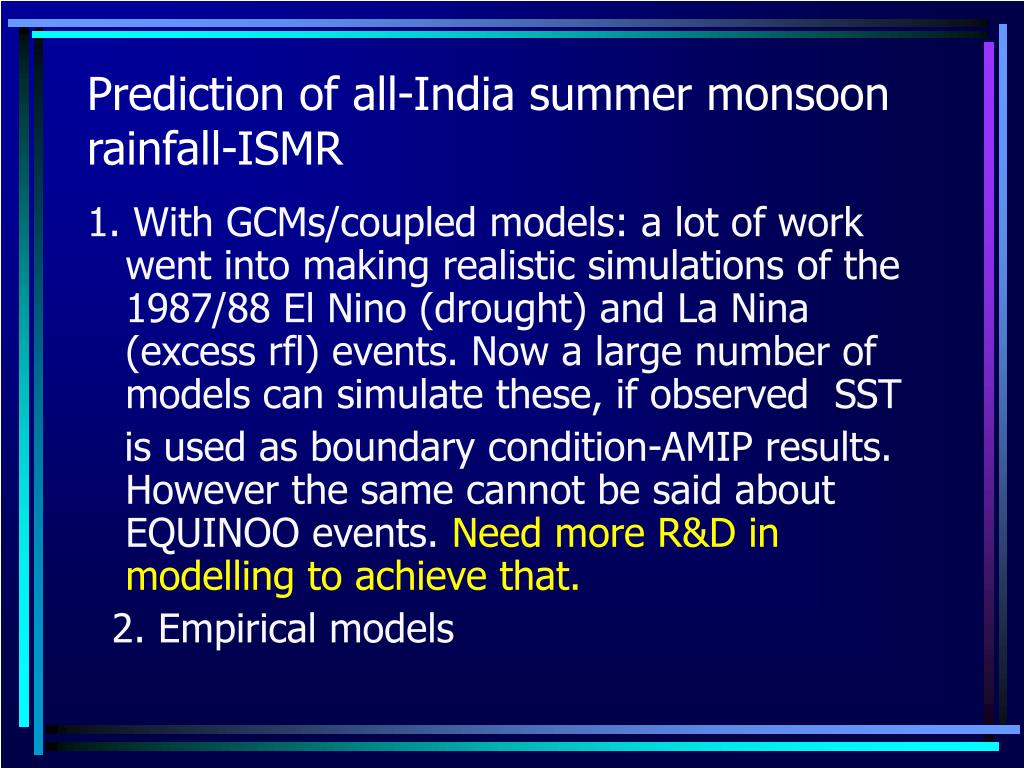 Prediction of all-India summer monsoon rainfall-ISMR

1. With GCMs/coupled models: a lot of work went into making realistic simulations of the 1987/88 El Nino (drought) and La Nina (excess rfl) events. Now a large number of models can simulate these, if observed SST is used as boundary condition-AMIP results. However the same cannot be said about EQUINOO events. Need more R&D in modelling to achieve that.

2. Empirical models